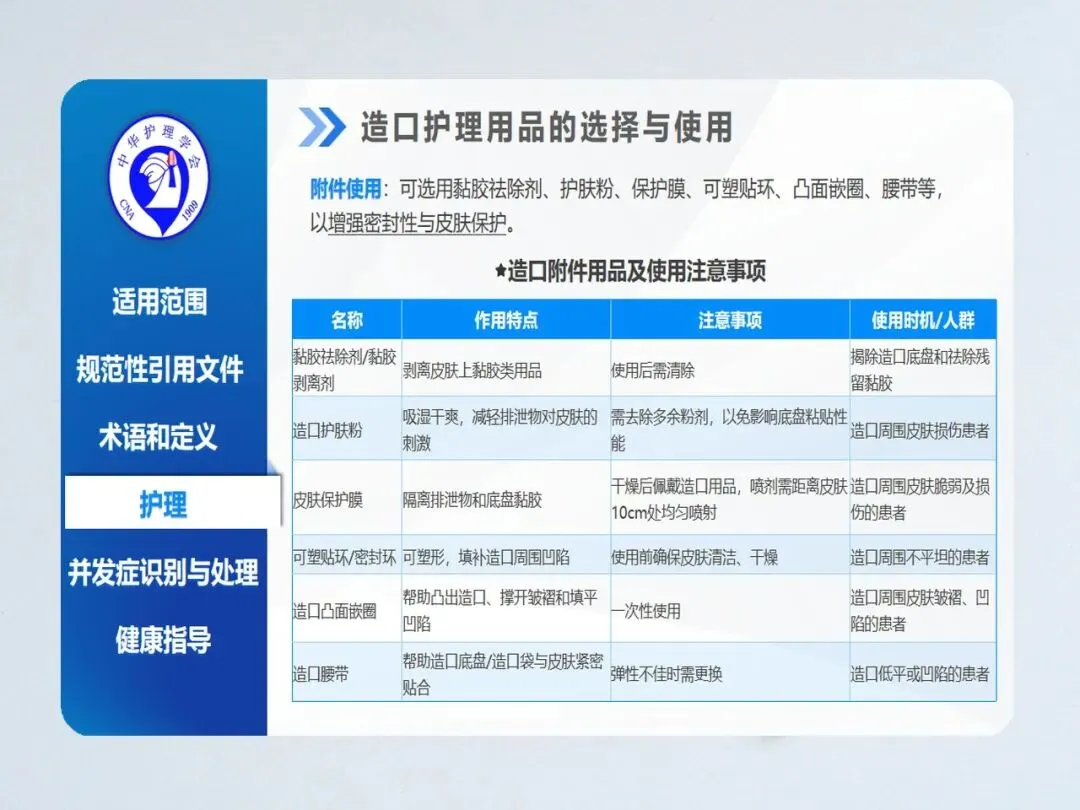 中华护理学会
CNA 1909

适用范围

规范性引用文件

术语和定义

护理

并发症识别与处理

健康指导

造口护理用品的选择与使用

附件使用：可选用黏胶祛除剂、护肤粉、保护膜、可塑贴环、凸面嵌圈、腰带等，以增强密封性与皮肤保护。

★造口附件用品及使用注意事项

| 名称 | 作用特点 | 注意事项 | 使用时机/人群 |
|---|---|---|---|
| 黏胶祛除剂/黏胶剥离剂 | 剥离皮肤上黏胶类用品 | 使用后需清除 | 揭除造口底盘和祛除残留黏胶 |
| 造口护肤粉 | 吸湿干爽，减轻排泄物对皮肤的刺激 | 需去除多余粉剂，以免影响底盘粘贴性能 | 造口周围皮肤损伤患者 |
| 皮肤保护膜 | 隔离排泄物和底盘黏胶 | 干燥后佩戴造口用品，喷剂需距离皮肤10cm处均匀喷射 | 造口周围皮肤脆弱及损伤的患者 |
| 可塑贴环/密封环 | 可塑形，填补造口周围凹陷 | 使用前确保皮肤清洁、干燥 | 造口周围不平坦的患者 |
| 造口凸面嵌圈 | 帮助凸出造口、撑开皱褶和填平凹陷 | 一次性使用 | 造口周围皮肤皱褶、凹陷的患者 |
| 造口腰带 | 帮助造口底盘/造口袋与皮肤紧密贴合 | 弹性不佳时需更换 | 造口低平或凹陷的患者 |